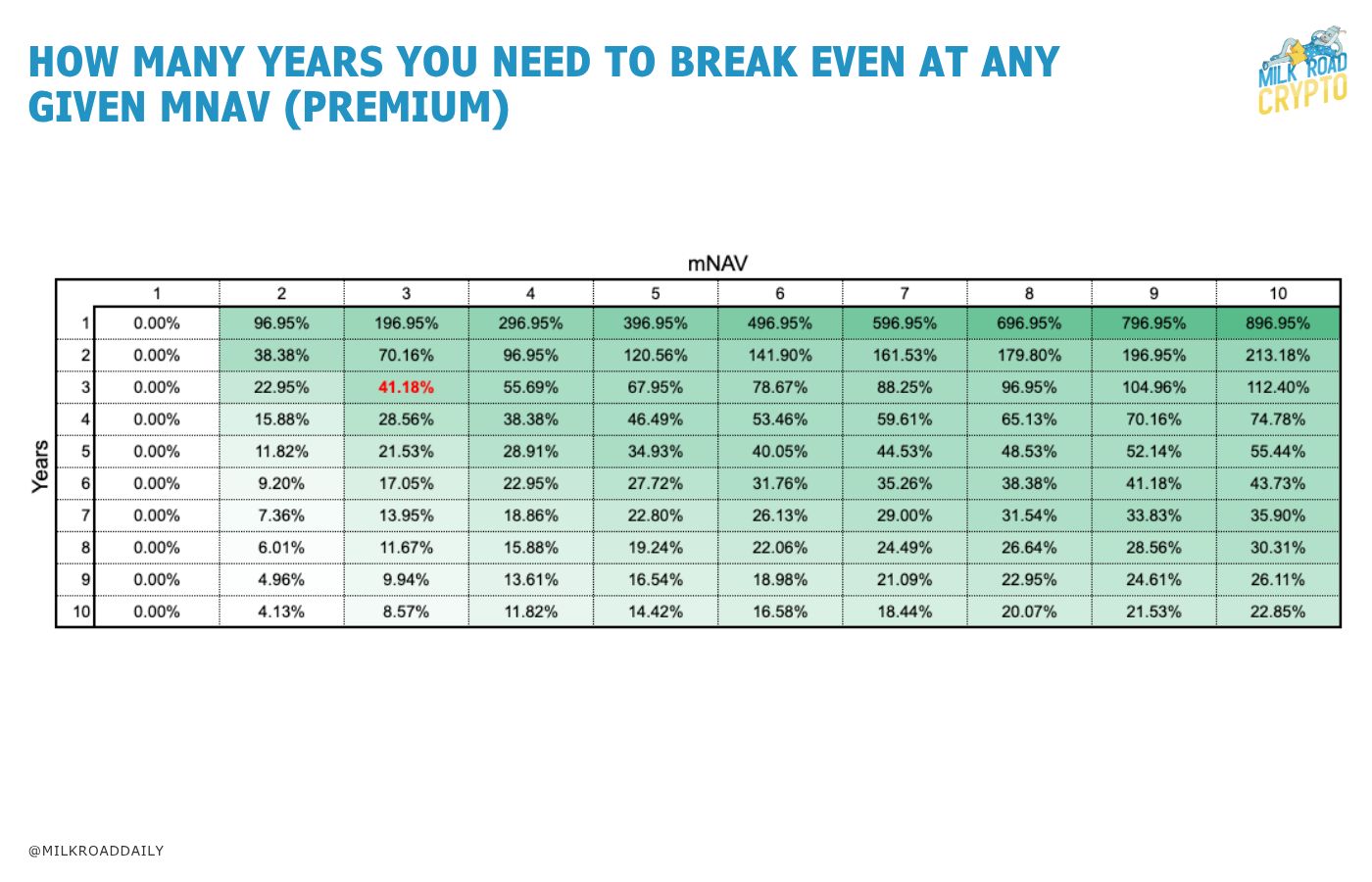 HOW MANY YEARS YOU NEED TO BREAK EVEN AT ANY GIVEN MNAV (PREMIUM)

MILK ROAD CRYPTO

mNAV

Years

| | 1 | 2 | 3 | 4 | 5 | 6 | 7 | 8 | 9 | 10 |
|---|---|---|---|---|---|---|---|---|---|---|
| 1 | 0.00% | 96.95% | 196.95% | 296.95% | 396.95% | 496.95% | 596.95% | 696.95% | 796.95% | 896.95% |
| 2 | 0.00% | 38.38% | 70.16% | 96.95% | 120.56% | 141.90% | 161.53% | 179.80% | 196.95% | 213.18% |
| 3 | 0.00% | 22.95% | 41.18% | 55.69% | 67.95% | 78.67% | 88.25% | 96.95% | 104.96% | 112.40% |
| 4 | 0.00% | 15.88% | 28.56% | 38.38% | 46.49% | 53.46% | 59.61% | 65.13% | 70.16% | 74.78% |
| 5 | 0.00% | 11.82% | 21.53% | 28.91% | 34.93% | 40.05% | 44.53% | 48.53% | 52.14% | 55.44% |
| 6 | 0.00% | 9.20% | 17.05% | 22.95% | 27.72% | 31.76% | 35.26% | 38.38% | 41.18% | 43.73% |
| 7 | 0.00% | 7.36% | 13.95% | 18.86% | 22.80% | 26.13% | 29.00% | 31.54% | 33.83% | 35.90% |
| 8 | 0.00% | 6.01% | 11.67% | 15.88% | 19.24% | 22.06% | 24.49% | 26.64% | 28.56% | 30.31% |
| 9 | 0.00% | 4.96% | 9.94% | 13.61% | 16.54% | 18.98% | 21.09% | 22.95% | 24.61% | 26.11% |
| 10 | 0.00% | 4.13% | 8.57% | 11.82% | 14.42% | 16.58% | 18.44% | 20.07% | 21.53% | 22.85% |

@MILKROADDAILY